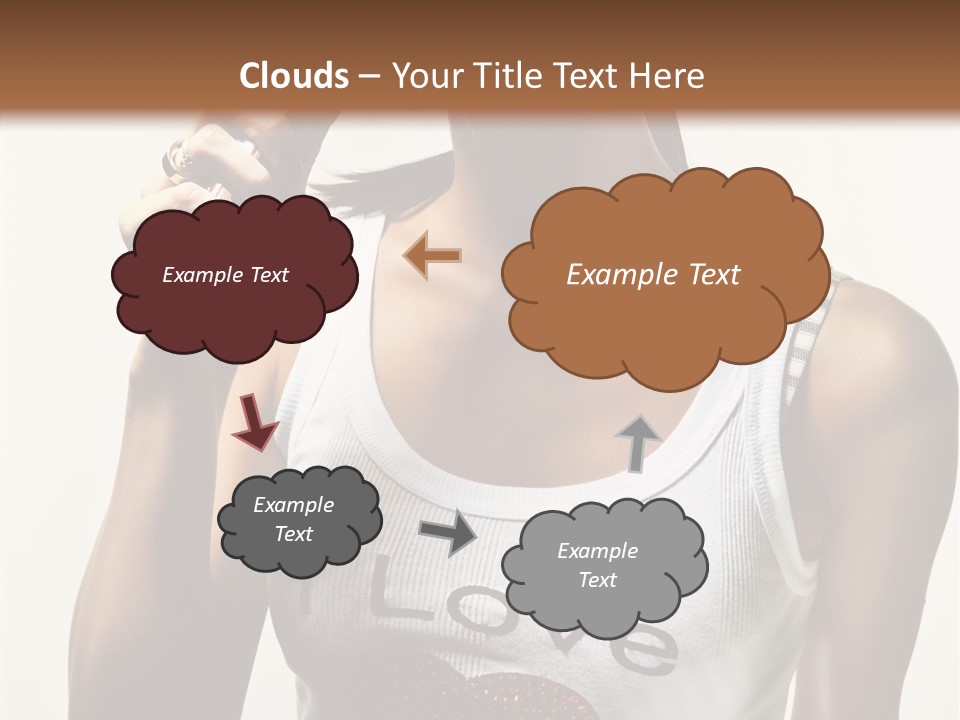 Clouds – Your Title Text Here

Example Text

Example Text

Example Text

Example Text

I Love